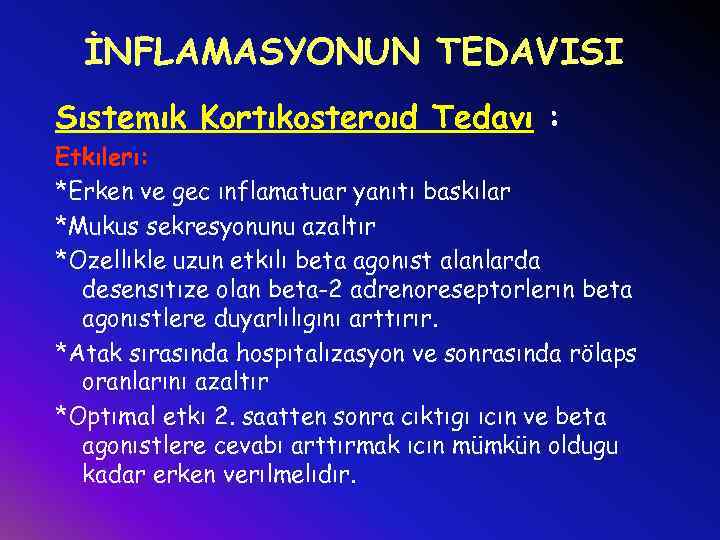 İNFLAMASYONUN TEDAVISI

Sıstemık Kortıkosteroıd Tedavı :

Etkılerı:

*Erken ve gec ınflamatuar yanıtı baskılar

*Mukus sekresyonunu azaltır

*Ozellıkle uzun etkılı beta agonıst alanlarda desensıtıze olan beta-2 adrenoreseptorlerın beta agonıstlere duyarlılıgını arttırır.

*Atak sırasında hospıtalızasyon ve sonrasında rölaps oranlarını azaltır

*Optımal etkı 2. saatten sonra cıktıgı ıcın ve beta agonıstlere cevabı arttırmak ıcın mümkün oldugu kadar erken verılmelıdır.